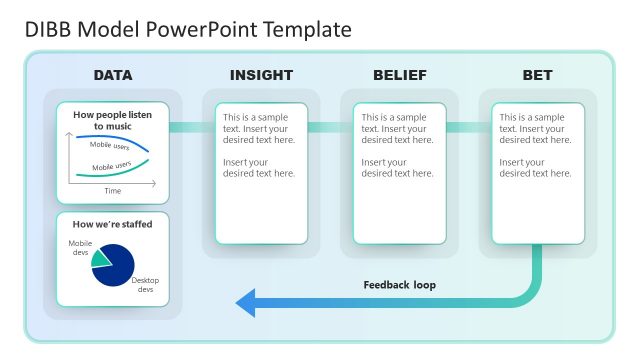 DIBB Model PowerPoint Template

DATA

How people listen to music

Mobile users

Mobile users

Time

How we're staffed

Mobile devs

Desktop devs

INSIGHT

This is a sample text. Insert your desired text here.

Insert your desired text here.

BELIEF

This is a sample text. Insert your desired text here.

Insert your desired text here.

BET

This is a sample text. Insert your desired text here.

Insert your desired text here.

Feedback loop